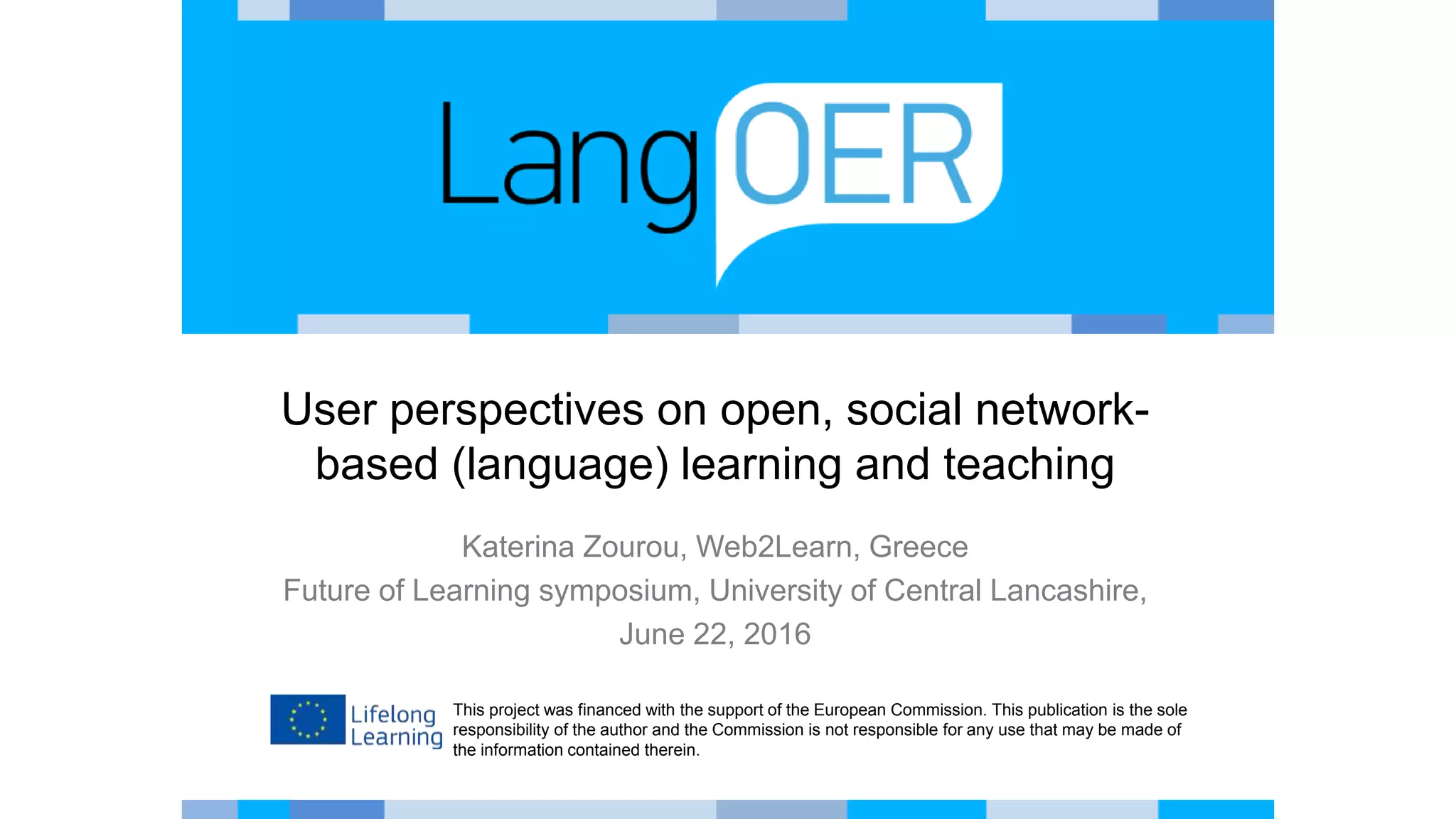 LangOER

User perspectives on open, social network-based (language) learning and teaching

Katerina Zourou, Web2Learn, Greece
Future of Learning symposium, University of Central Lancashire, June 22, 2016

Lifelong Learning

This project was financed with the support of the European Commission. This publication is the sole responsibility of the author and the Commission is not responsible for any use that may be made of the information contained therein.